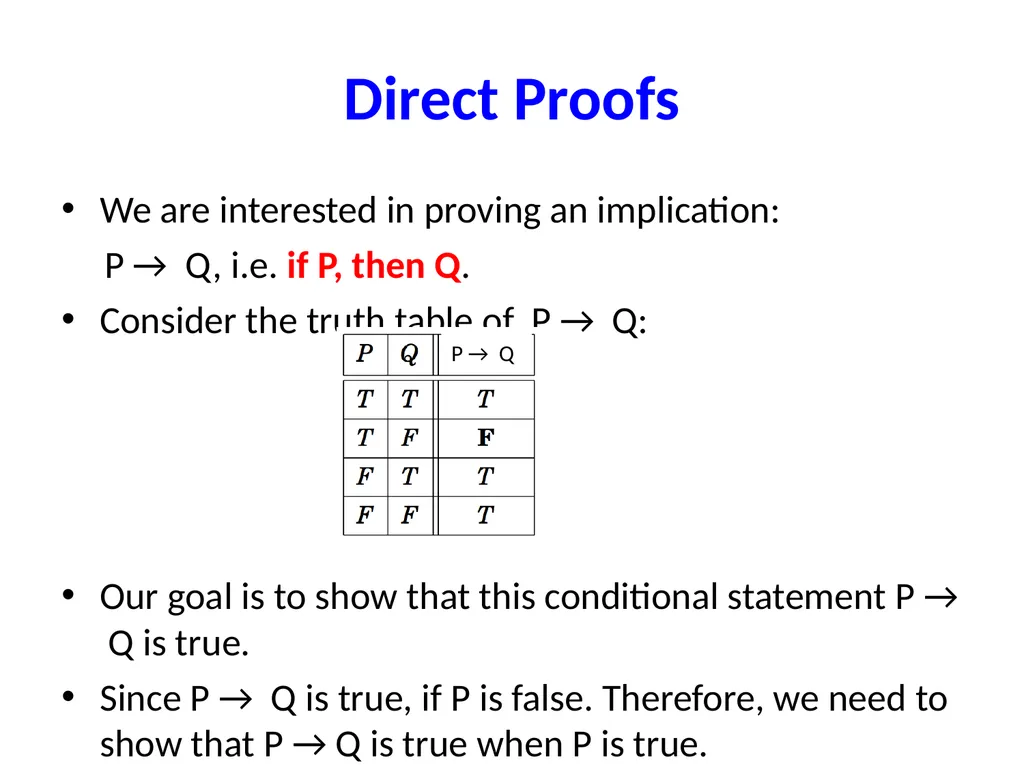 Direct Proofs

• We are interested in proving an implication:
P → Q, i.e. if P, then Q.

• Consider the truth table of P → Q:

| $P$ | $Q$ | P → Q |
|---|---|---|
| $T$ | $T$ | $T$ |
| $T$ | $F$ | F |
| $F$ | $T$ | $T$ |
| $F$ | $F$ | $T$ |

• Our goal is to show that this conditional statement P → Q is true.

• Since P → Q is true, if P is false. Therefore, we need to show that P → Q is true when P is true.